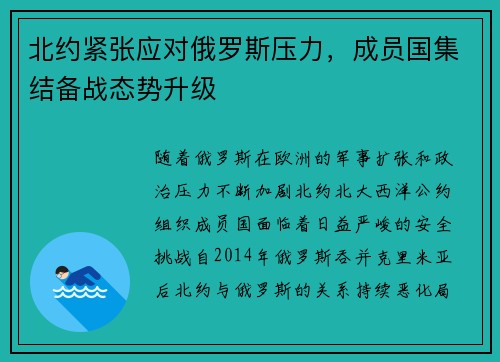 北约紧张应对俄罗斯压力，成员国集结备战态势升级

随着俄罗斯在欧洲的军事扩张和政治压力不断加剧北约北大西洋公约组织成员国面临着日益严峻的安全挑战自2014年俄罗斯吞并克里米亚后北约与俄罗斯的关系持续恶化局